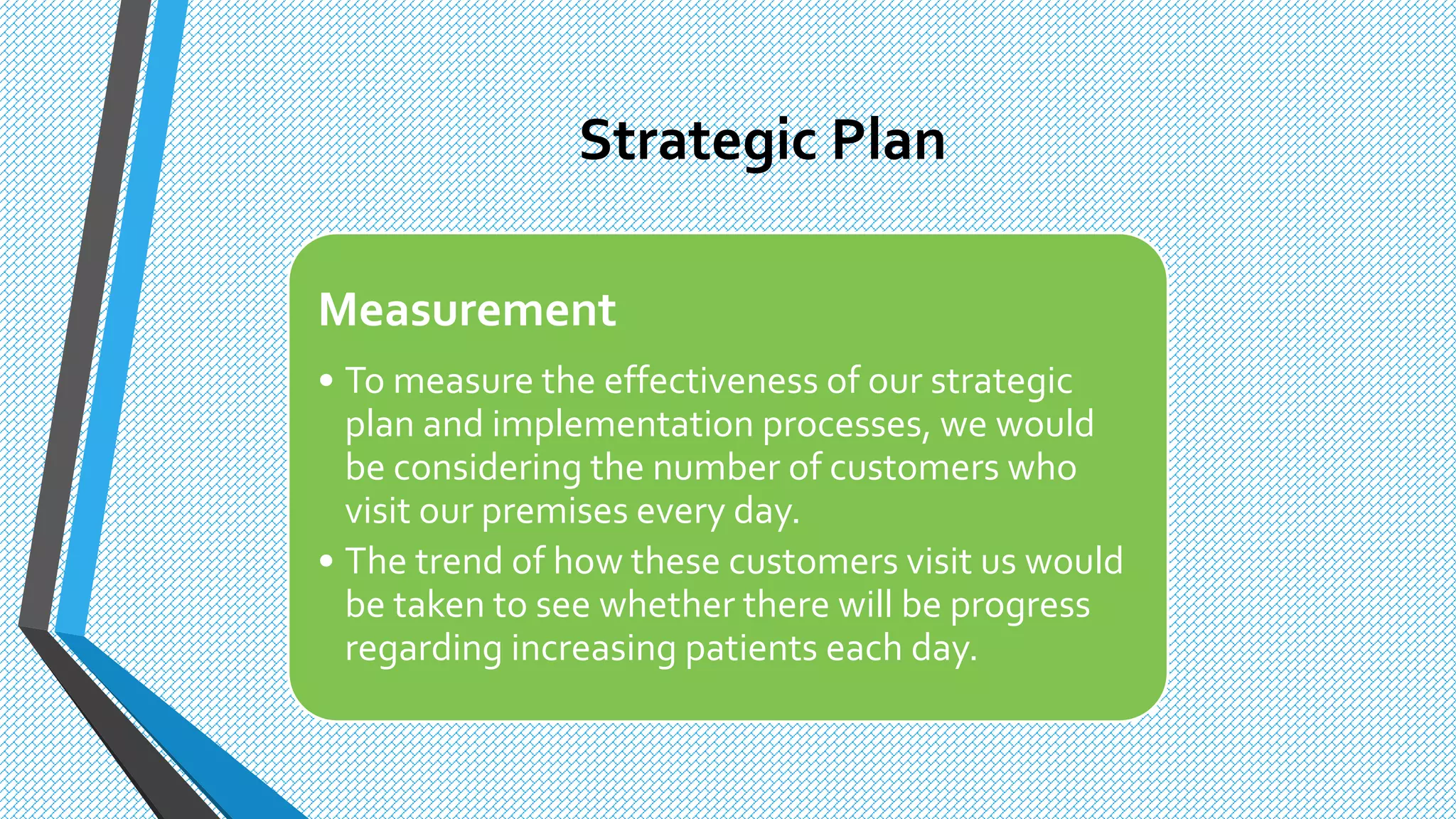 Strategic Plan

Measurement

• To measure the effectiveness of our strategic plan and implementation processes, we would be considering the number of customers who visit our premises every day.
• The trend of how these customers visit us would be taken to see whether there will be progress regarding increasing patients each day.